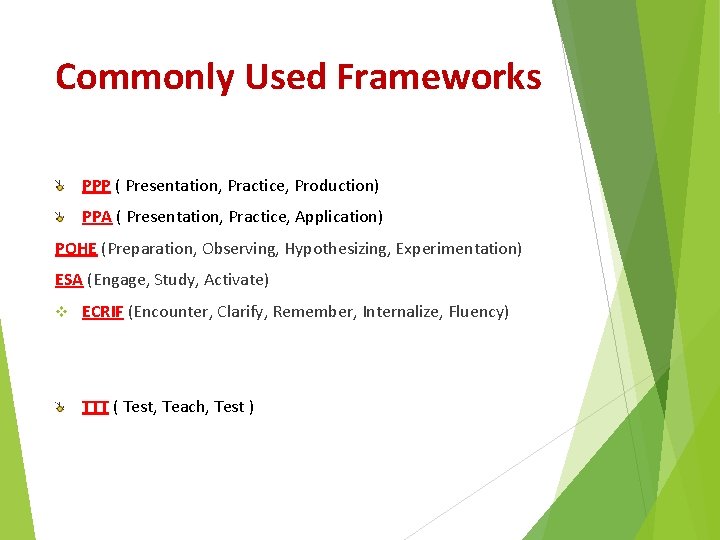 Commonly Used Frameworks

PPP ( Presentation, Practice, Production)

PPA ( Presentation, Practice, Application)

POHE (Preparation, Observing, Hypothesizing, Experimentation)

ESA (Engage, Study, Activate)

ECRIF (Encounter, Clarify, Remember, Internalize, Fluency)

TTT ( Test, Teach, Test )